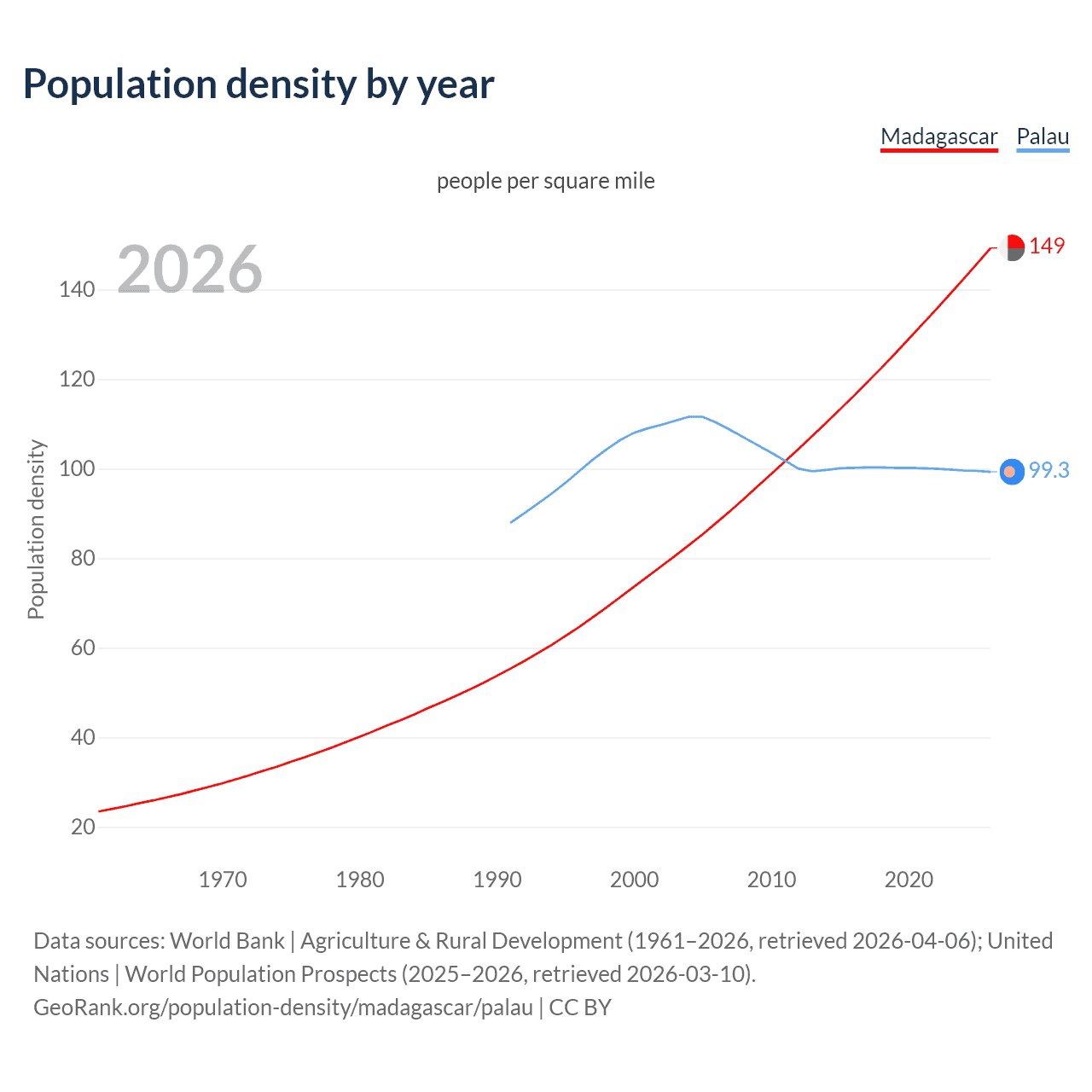 Population density by year

Madagascar Palau

people per square mile

2026

Population density

140
120
100
80
60
40
20

149
99.3

1970 1980 1990 2000 2010 2020

Data sources: World Bank | Agriculture & Rural Development (1961–2026, retrieved 2026-04-06); United Nations | World Population Prospects (2025–2026, retrieved 2026-03-10).
GeoRank.org/population-density/madagascar/palau | CC BY